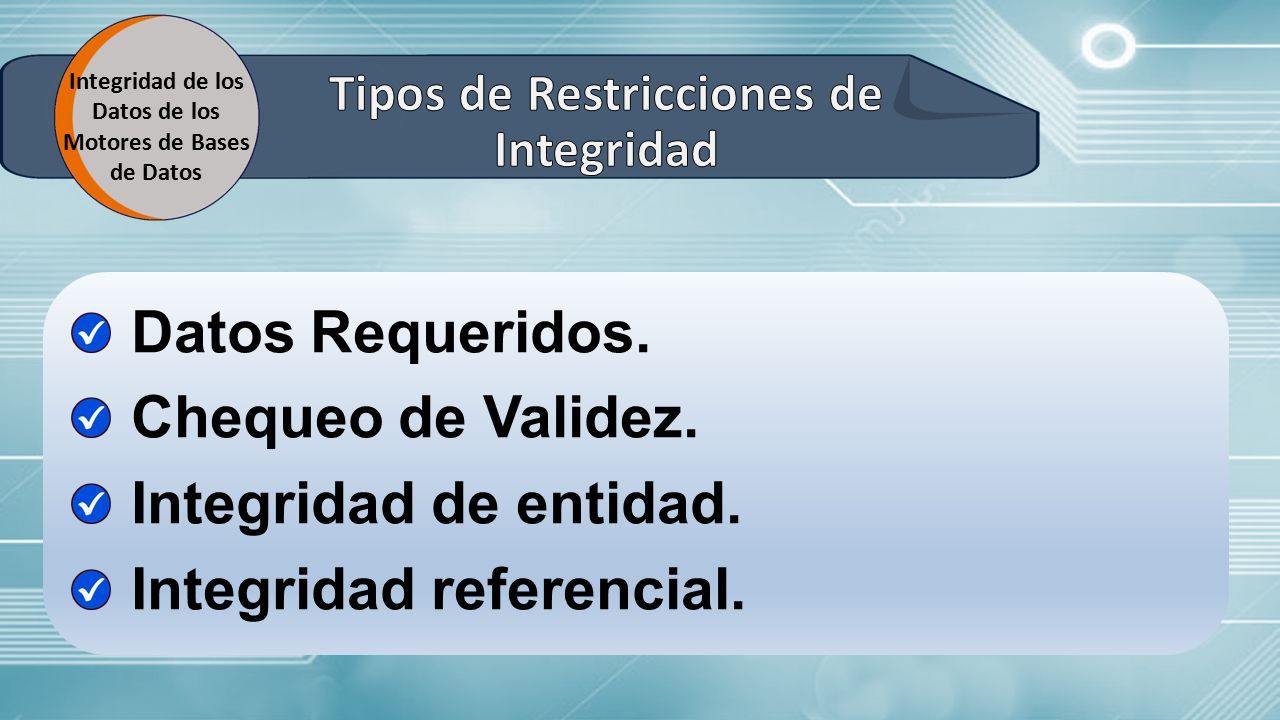 Integridad de los Datos de los Motores de Bases de Datos

Tipos de Restricciones de Integridad

Datos Requeridos.
Chequeo de Validez.
Integridad de entidad.
Integridad referencial.